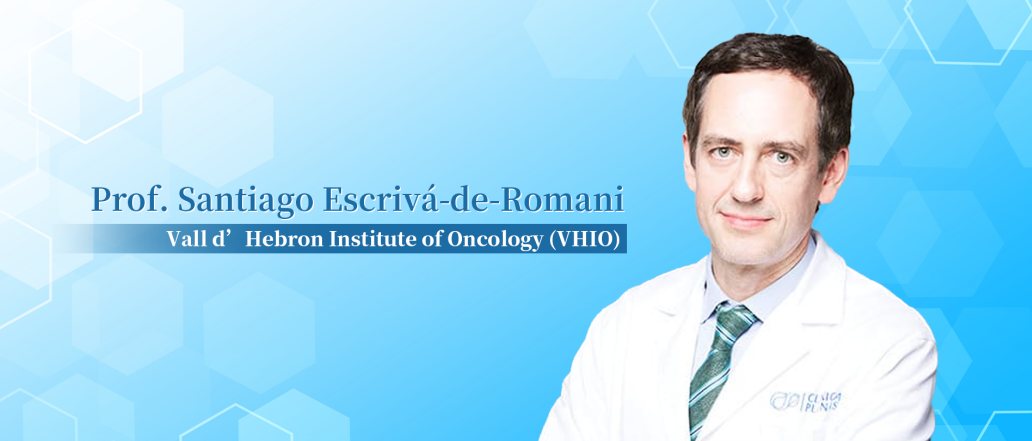 Prof. Santiago Escrivá-de-Romani

Vall d'Hebron Institute of Oncology (VHIO)